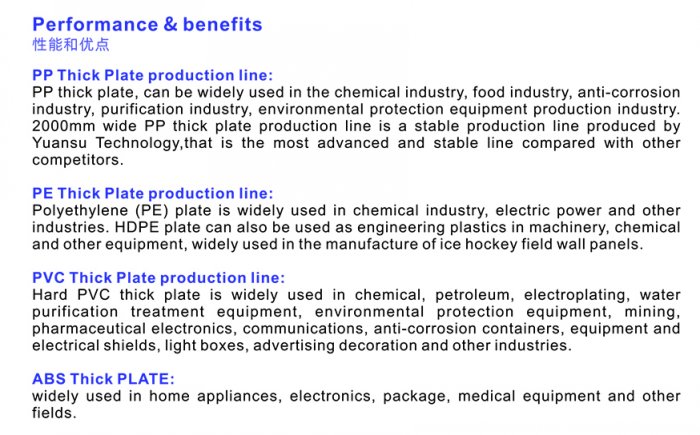 Performance & benefits
性能和优点

PP Thick Plate production line:
PP thick plate, can be widely used in the chemical industry, food industry, anti-corrosion industry, purification industry, environmental protection equipment production industry. 2000mm wide PP thick plate production line is a stable production line produced by Yuansu Technology,that is the most advanced and stable line compared with other competitors.

PE Thick Plate production line:
Polyethylene (PE) plate is widely used in chemical industry, electric power and other industries. HDPE plate can also be used as engineering plastics in machinery, chemical and other equipment, widely used in the manufacture of ice hockey field wall panels.

PVC Thick Plate production line:
Hard PVC thick plate is widely used in chemical, petroleum, electroplating, water purification treatment equipment, environmental protection equipment, mining, pharmaceutical electronics, communications, anti-corrosion containers, equipment and electrical shields, light boxes, advertising decoration and other industries.

ABS Thick PLATE:
widely used in home appliances, electronics, package, medical equipment and other fields.